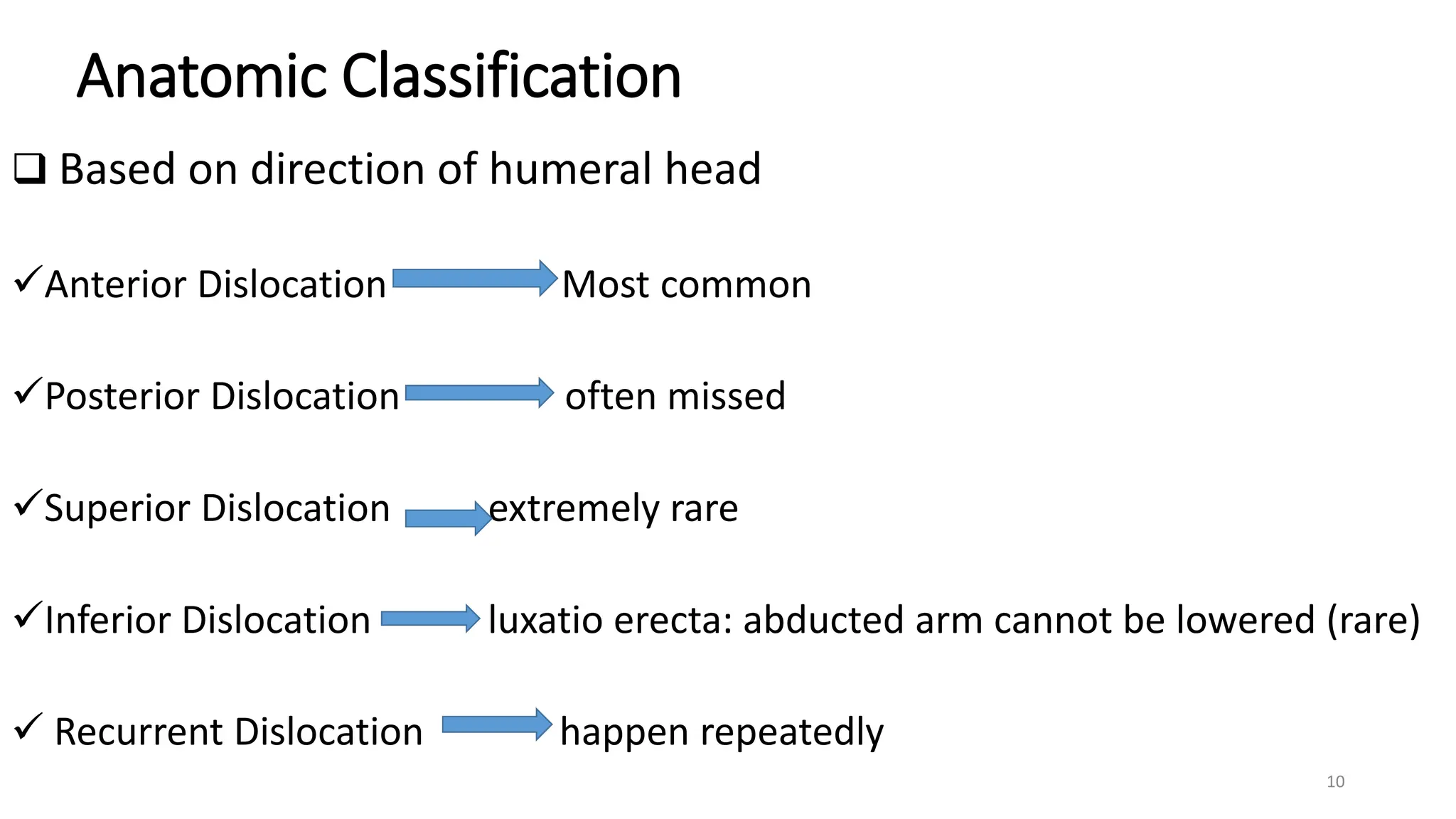 Anatomic Classification

❑ Based on direction of humeral head

✓Anterior Dislocation → Most common

✓Posterior Dislocation → often missed

✓Superior Dislocation → extremely rare

✓Inferior Dislocation → luxatio erecta: abducted arm cannot be lowered (rare)

✓ Recurrent Dislocation → happen repeatedly

10